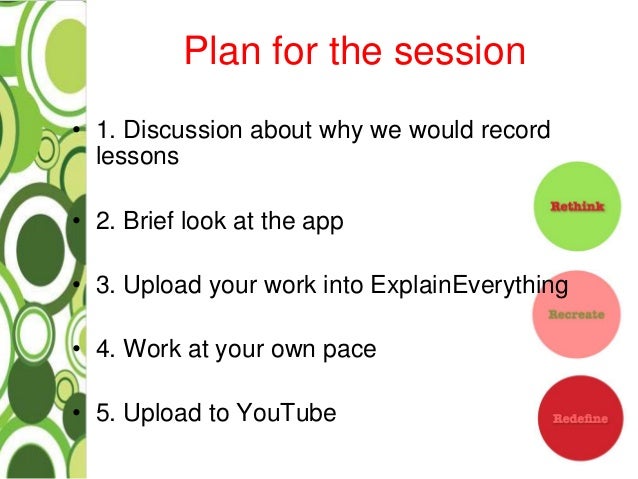 Plan for the session

• 1. Discussion about why we would record lessons

• 2. Brief look at the app

• 3. Upload your work into ExplainEverything

• 4. Work at your own pace

• 5. Upload to YouTube

Rethink

Recreate

Redefine